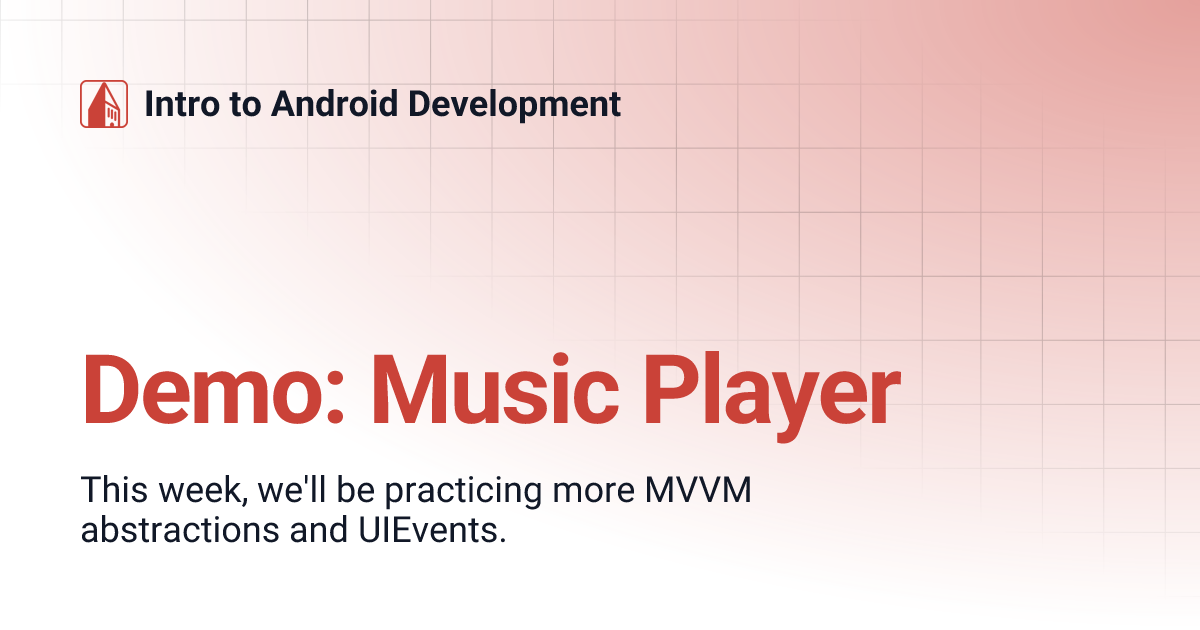 Intro to Android Development

Demo: Music Player

This week, we'll be practicing more MVVM abstractions and UIEvents.